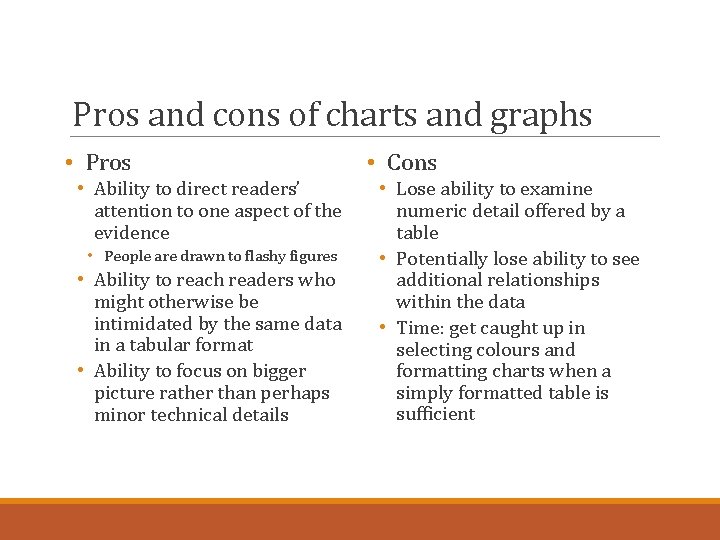 Pros and cons of charts and graphs

• Pros
  • Ability to direct readers' attention to one aspect of the evidence
    • People are drawn to flashy figures
  • Ability to reach readers who might otherwise be intimidated by the same data in a tabular format
  • Ability to focus on bigger picture rather than perhaps minor technical details

• Cons
  • Lose ability to examine numeric detail offered by a table
  • Potentially lose ability to see additional relationships within the data
  • Time: get caught up in selecting colours and formatting charts when a simply formatted table is sufficient